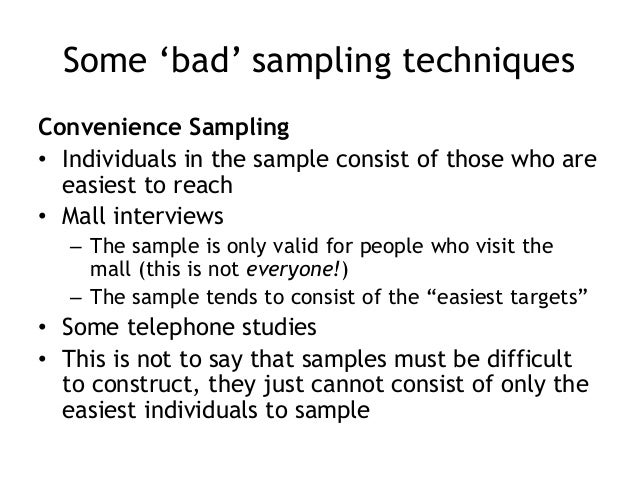 Some ‘bad’ sampling techniques

Convenience Sampling

• Individuals in the sample consist of those who are easiest to reach
• Mall interviews
  – The sample is only valid for people who visit the mall (this is not everyone!)
  – The sample tends to consist of the “easiest targets”
• Some telephone studies
• This is not to say that samples must be difficult to construct, they just cannot consist of only the easiest individuals to sample